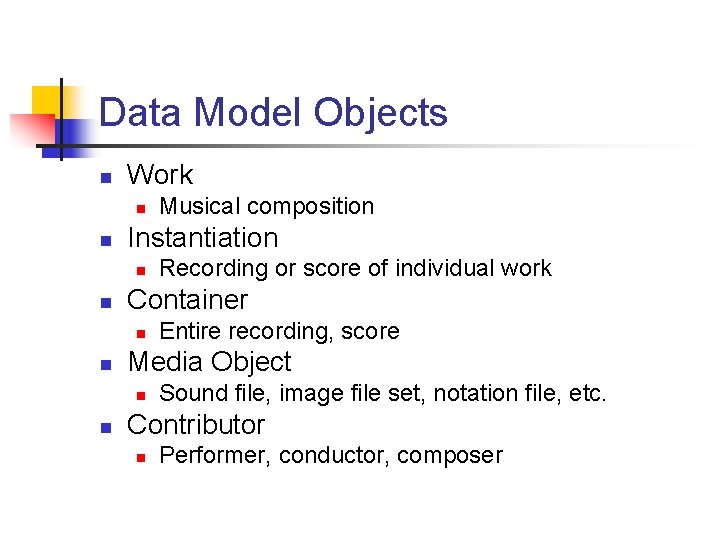 Data Model Objects

- Work
  - Musical composition
- Instantiation
  - Recording or score of individual work
- Container
  - Entire recording, score
- Media Object
  - Sound file, image file set, notation file, etc.
- Contributor
  - Performer, conductor, composer